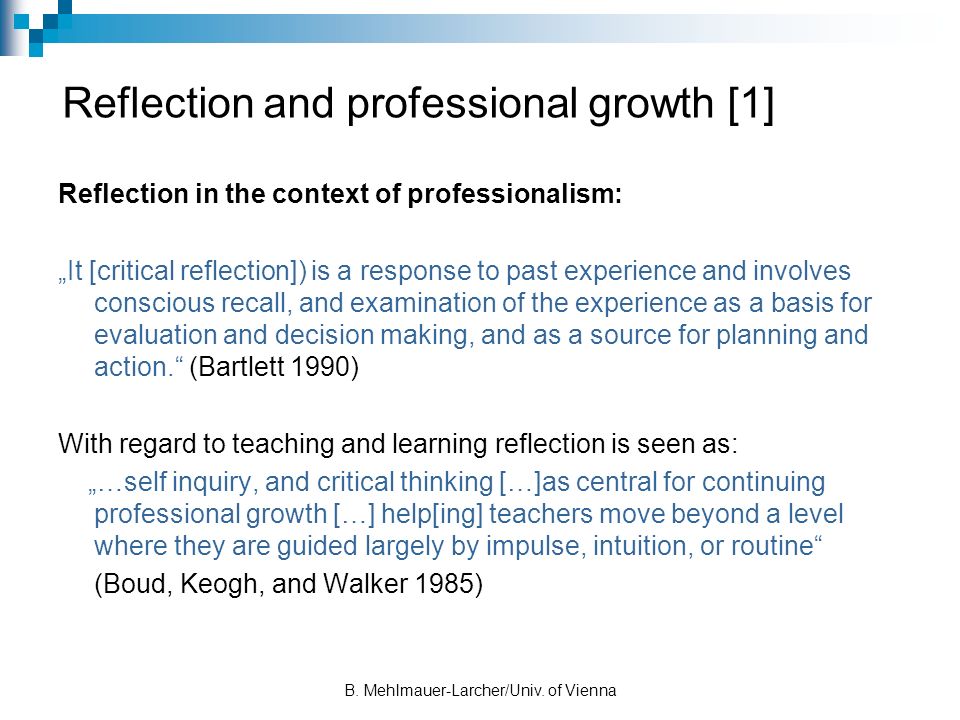 Reflection and professional growth [1]

Reflection in the context of professionalism:

„It [critical reflection]) is a response to past experience and involves conscious recall, and examination of the experience as a basis for evaluation and decision making, and as a source for planning and action.“ (Bartlett 1990)

With regard to teaching and learning reflection is seen as:

„…self inquiry, and critical thinking […]as central for continuing professional growth […] help[ing] teachers move beyond a level where they are guided largely by impulse, intuition, or routine“

(Boud, Keogh, and Walker 1985)

B. Mehlmauer-Larcher/Univ. of Vienna